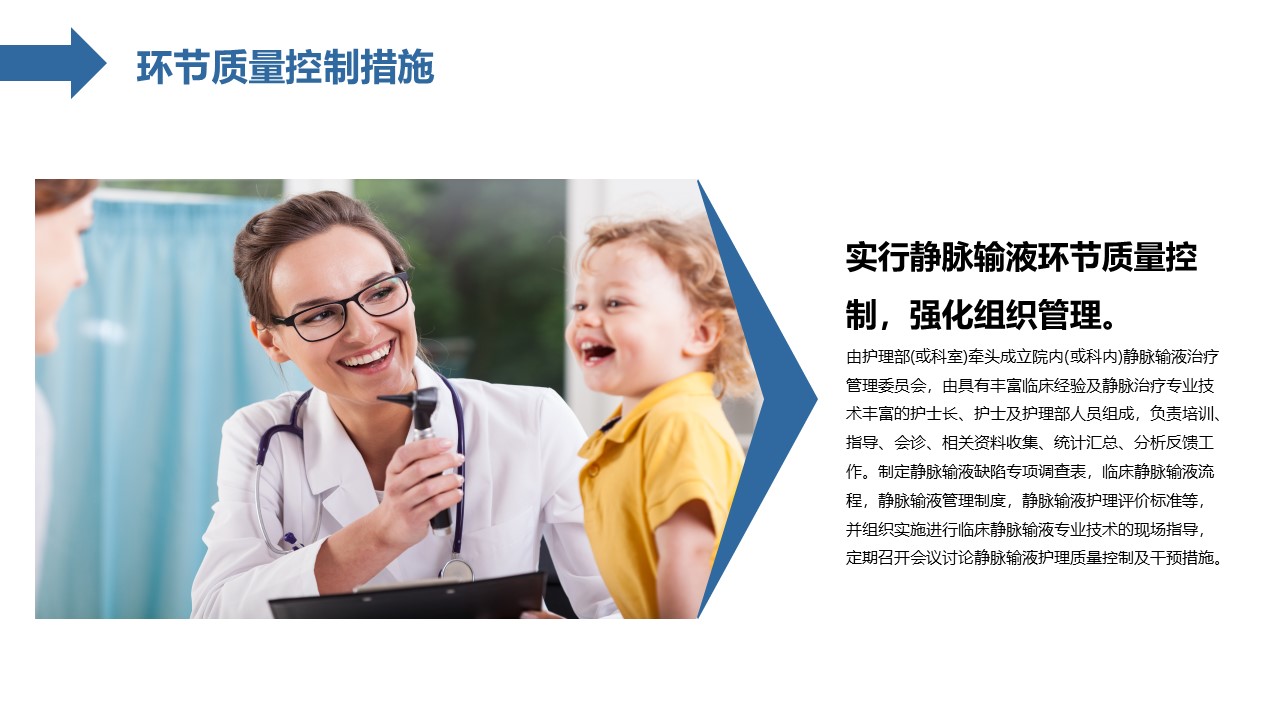 环节质量控制措施

实行静脉输液环节质量控制，强化组织管理。

由护理部(或科室)牵头成立院内(或科内)静脉输液治疗管理委员会，由具有丰富临床经验及静脉治疗专业技术丰富的护士长、护士及护理部人员组成，负责培训、指导、会诊、相关资料收集、统计汇总、分析反馈工作。制定静脉输液缺陷专项调查表，临床静脉输液流程，静脉输液管理制度，静脉输液护理评价标准等，并组织实施进行临床静脉输液专业技术的现场指导，定期召开会议讨论静脉输液护理质量控制及干预措施。